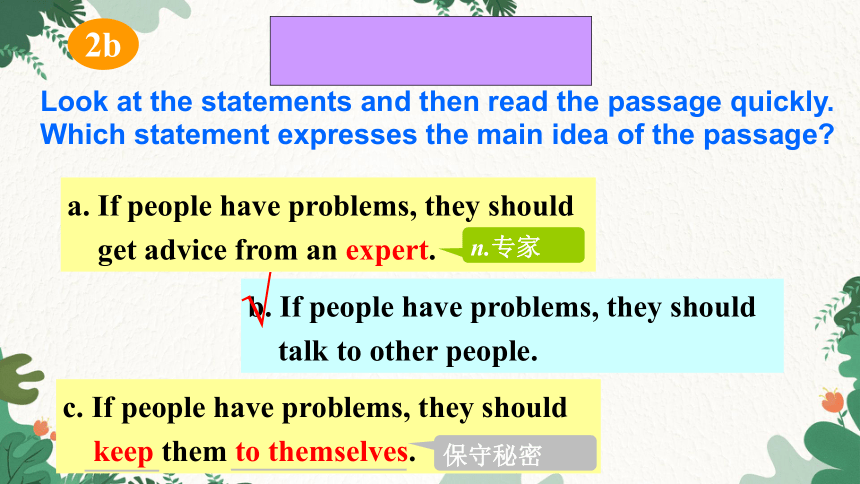 2b

Look at the statements and then read the passage quickly. Which statement expresses the main idea of the passage?

a. If people have problems, they should get advice from an expert.

n.专家

√

b. If people have problems, they should talk to other people.

c. If people have problems, they should keep them to themselves.

保守秘密